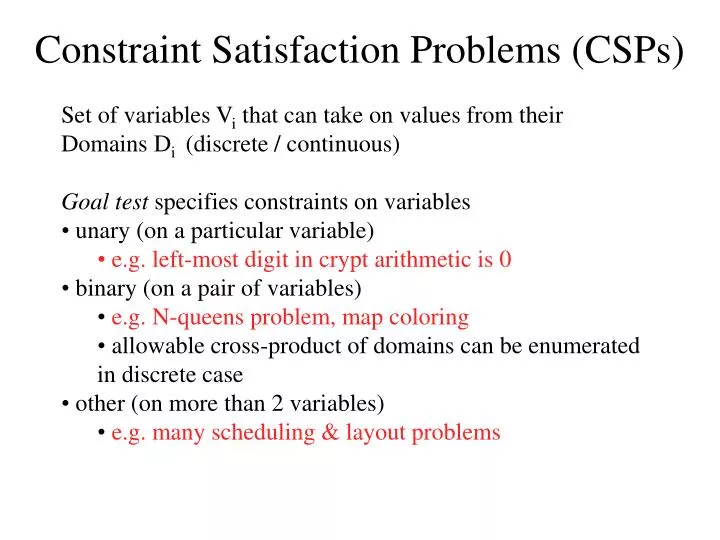 Constraint Satisfaction Problems (CSPs)

Set of variables $V_i$ that can take on values from their Domains $D_i$ (discrete / continuous)

Goal test specifies constraints on variables
• unary (on a particular variable)
• e.g. left-most digit in crypt arithmetic is 0
• binary (on a pair of variables)
• e.g. N-queens problem, map coloring
• allowable cross-product of domains can be enumerated in discrete case
• other (on more than 2 variables)
• e.g. many scheduling & layout problems